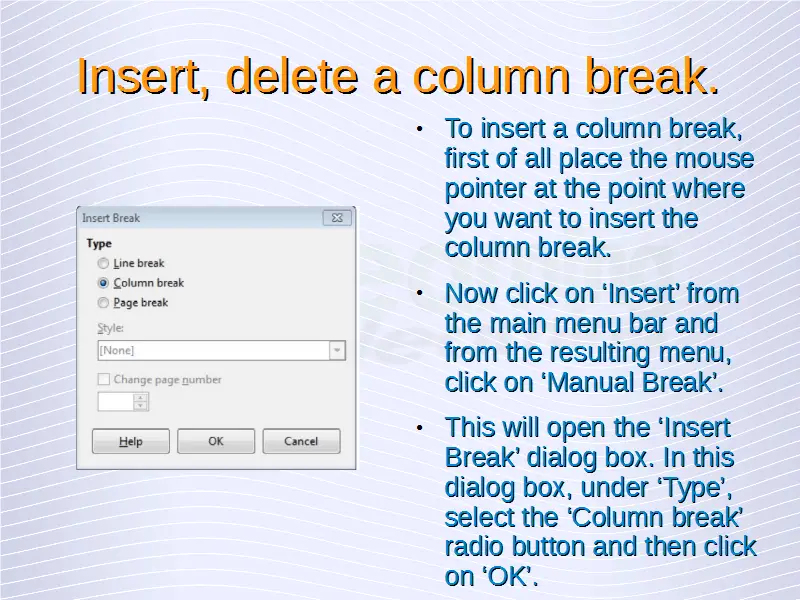 Insert, delete a column break.

Insert Break

Type

Line break

Column break

Page break

Style:

[None]

Change page number

Help

OK

Cancel

• To insert a column break, first of all place the mouse pointer at the point where you want to insert the column break.

• Now click on ‘Insert’ from the main menu bar and from the resulting menu, click on ‘Manual Break’.

• This will open the ‘Insert Break’ dialog box. In this dialog box, under ‘Type’, select the ‘Column break’ radio button and then click on ‘OK’.